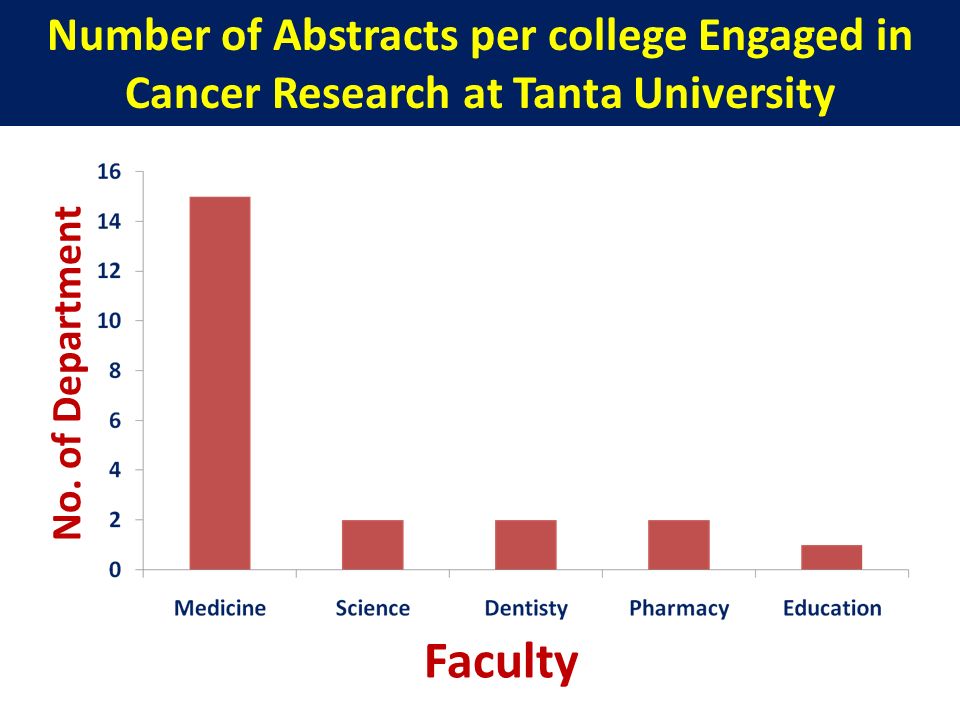 Number of Abstracts per college Engaged in Cancer Research at Tanta University

No. of Department

16
14
12
10
8
6
4
2
0

Medicine
Science
Dentisty
Pharmacy
Education

Faculty